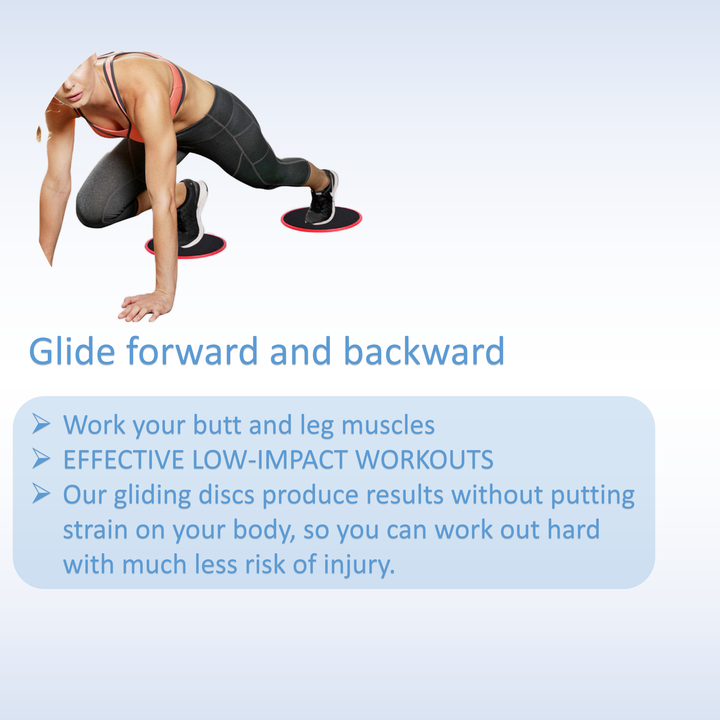 Glide forward and backward

➢ Work your butt and leg muscles
➢ EFFECTIVE LOW-IMPACT WORKOUTS
➢ Our gliding discs produce results without putting strain on your body, so you can work out hard with much less risk of injury.